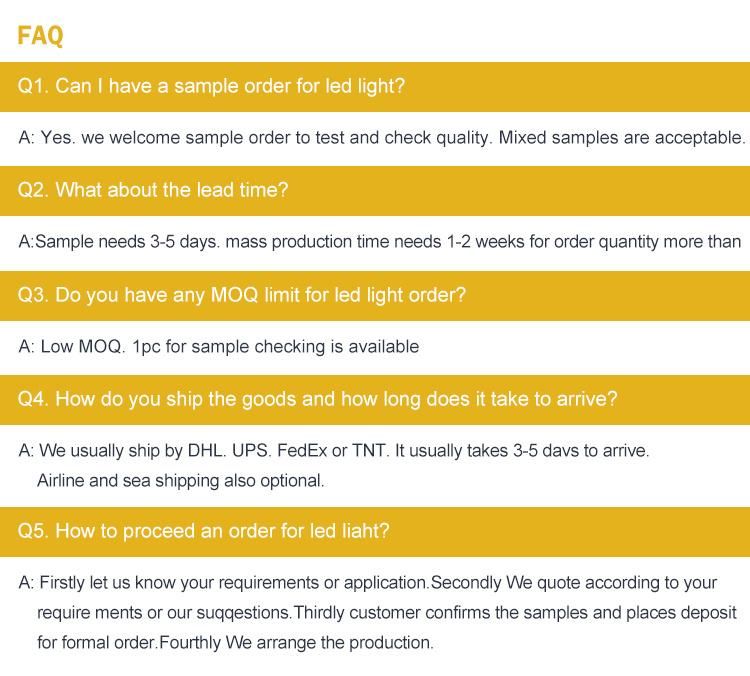 FAQ

Q1. Can I have a sample order for led light?

A: Yes. we welcome sample order to test and check quality. Mixed samples are acceptable.

Q2. What about the lead time?

A:Sample needs 3-5 days. mass production time needs 1-2 weeks for order quantity more than

Q3. Do you have any MOQ limit for led light order?

A: Low MOQ. 1pc for sample checking is available

Q4. How do you ship the goods and how long does it take to arrive?

A: We usually ship by DHL. UPS. FedEx or TNT. It usually takes 3-5 davs to arrive. Airline and sea shipping also optional.

Q5. How to proceed an order for led liaht?

A: Firstly let us know your requirements or application.Secondly We quote according to your require ments or our suqqestions.Thirdly customer confirms the samples and places deposit for formal order.Fourthly We arrange the production.